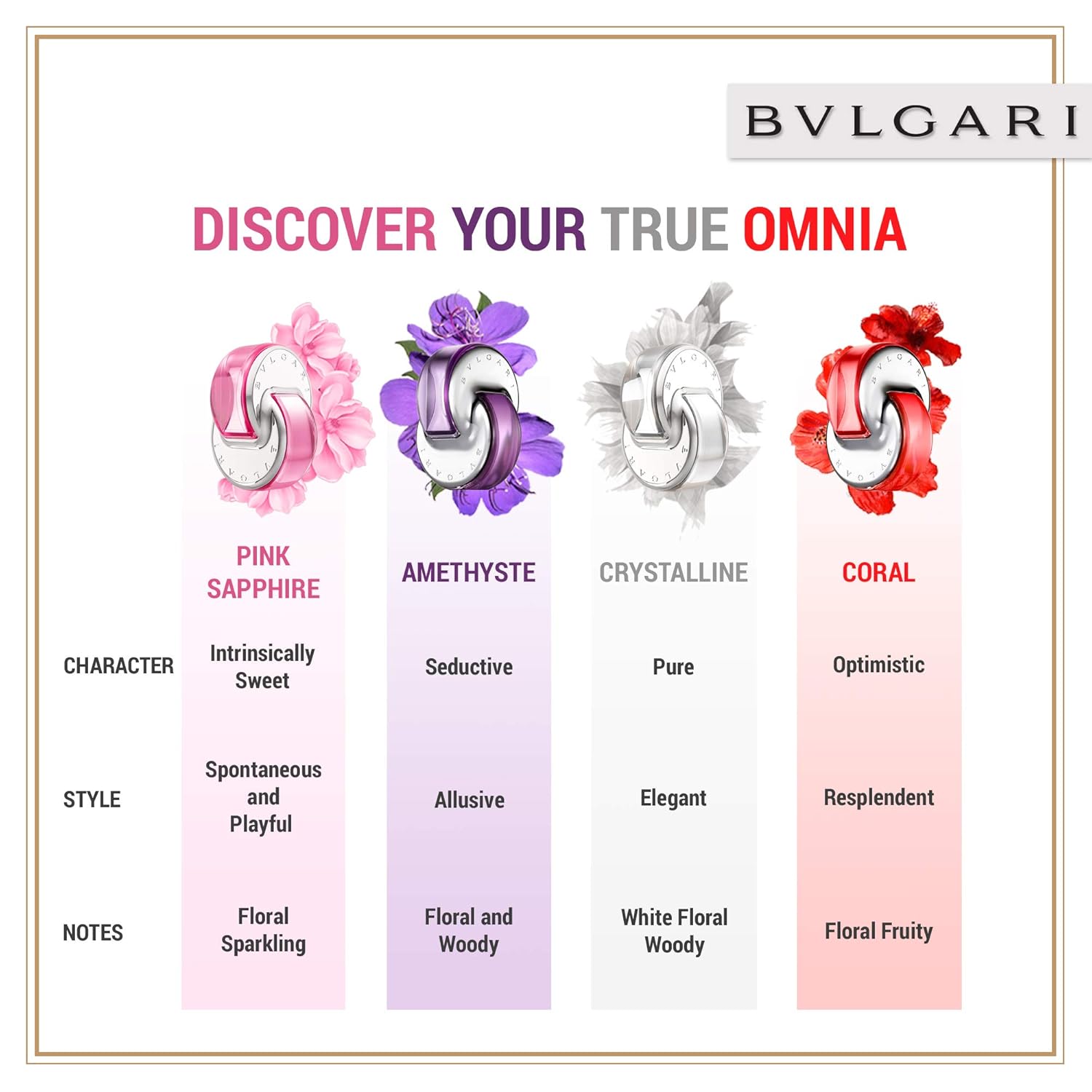 BVLGARI

DISCOVER YOUR TRUE OMNIA

| | PINK SAPPHIRE | AMETHYSTE | CRYSTALLINE | CORAL |
|---|---|---|---|---|
| CHARACTER | Intrinsically Sweet | Seductive | Pure | Optimistic |
| STYLE | Spontaneous and Playful | Allusive | Elegant | Resplendent |
| NOTES | Floral Sparkling | Floral and Woody | White Floral Woody | Floral Fruity |